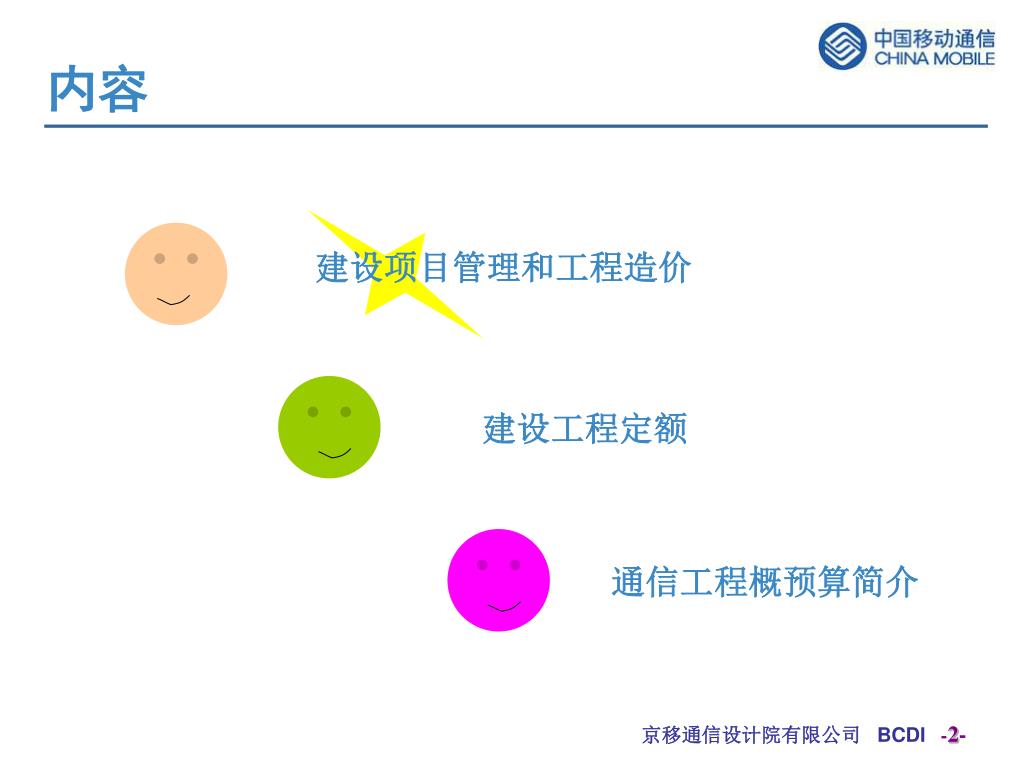 中国移动通信
CHINA MOBILE

内容

建设项目管理和工程造价

建设工程定额

通信工程概预算简介

京移通信设计院有限公司 BCDI -2-